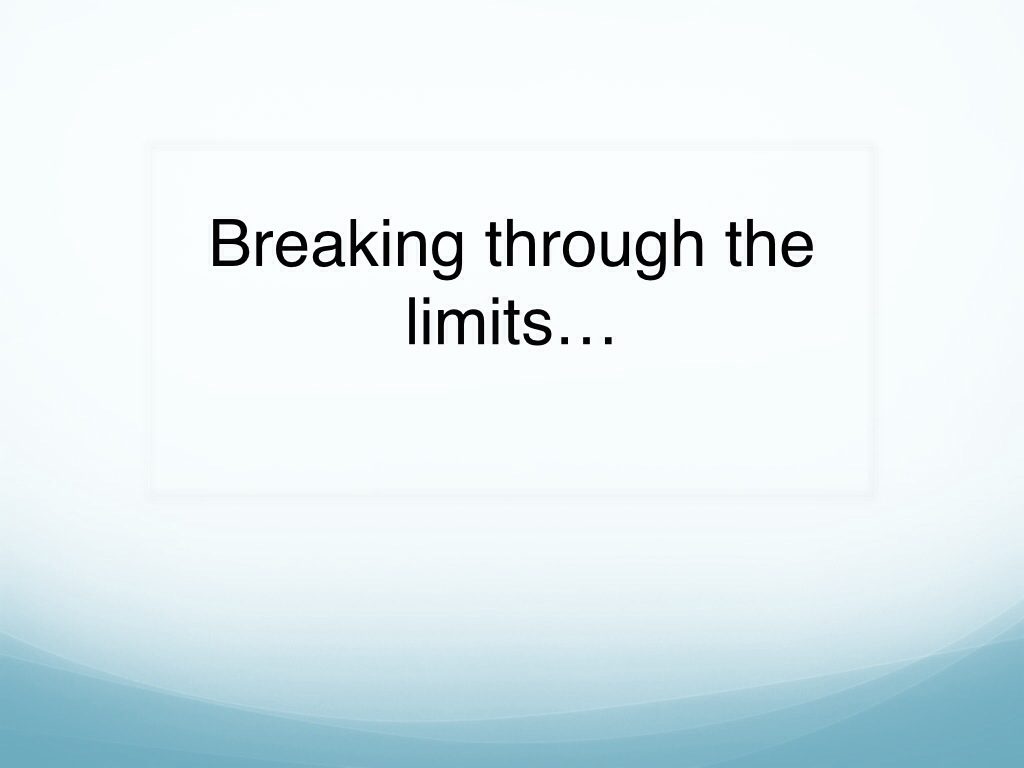 Breaking through the limits…